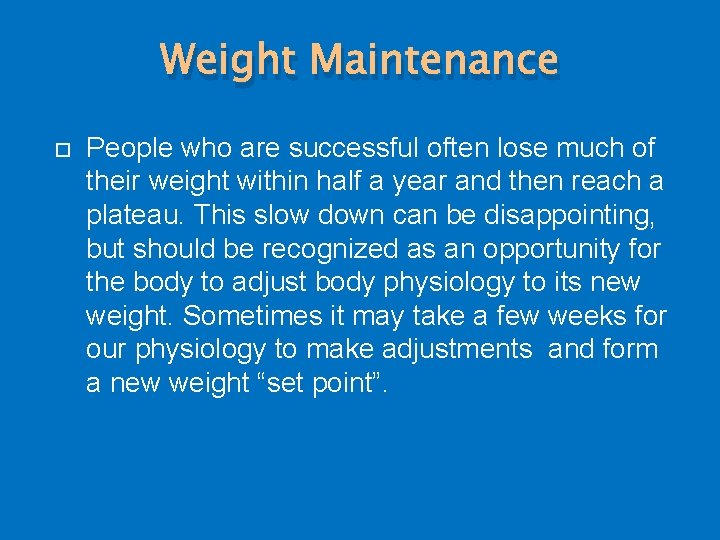 Weight Maintenance

People who are successful often lose much of their weight within half a year and then reach a plateau. This slow down can be disappointing, but should be recognized as an opportunity for the body to adjust body physiology to its new weight. Sometimes it may take a few weeks for our physiology to make adjustments  and form a new weight “set point”.